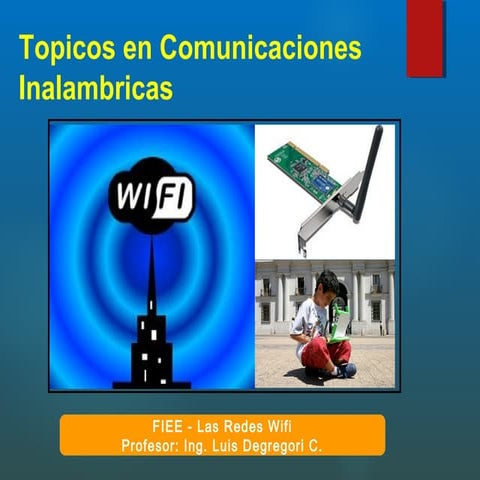 Topicos en Comunicaciones Inalambricas

WIFI

FIEE - Las Redes Wifi
Profesor: Ing. Luis Degregori C.